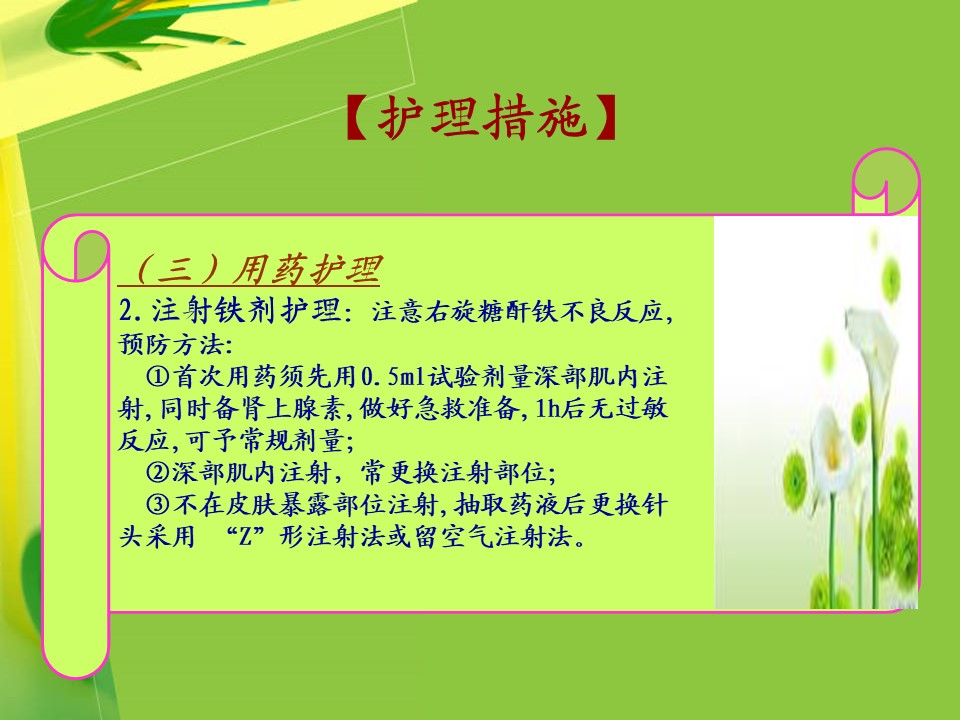 【护理措施】

（三）用药护理

2.注射铁剂护理：注意右旋糖酐铁不良反应，预防方法：

①首次用药须先用0.5ml试验剂量深部肌内注射，同时备肾上腺素，做好急救准备，1h后无过敏反应，可予常规剂量；

②深部肌内注射，常更换注射部位；

③不在皮肤暴露部位注射，抽取药液后更换针头采用 “Z”形注射法或留空气注射法。